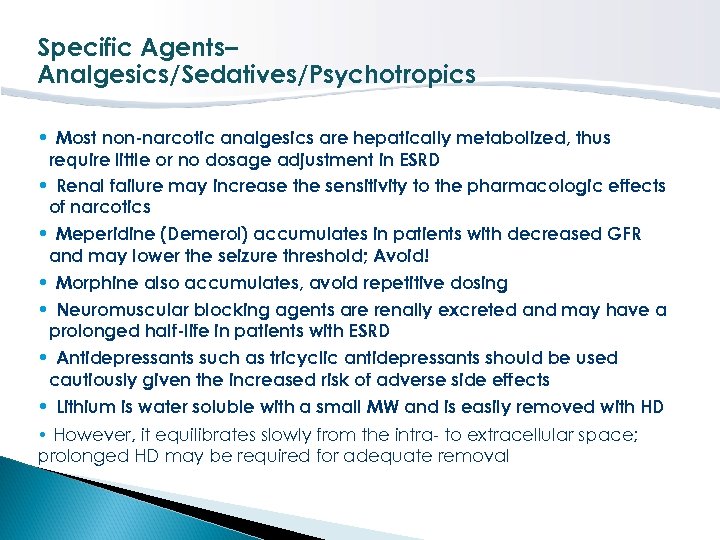 Specific Agents–
Analgesics/Sedatives/Psychotropics

• Most non-narcotic analgesics are hepatically metabolized, thus require little or no dosage adjustment in ESRD

• Renal failure may increase the sensitivity to the pharmacologic effects of narcotics

• Meperidine (Demerol) accumulates in patients with decreased GFR and may lower the seizure threshold; Avoid!

• Morphine also accumulates, avoid repetitive dosing

• Neuromuscular blocking agents are renally excreted and may have a prolonged half-life in patients with ESRD

• Antidepressants such as tricyclic antidepressants should be used cautiously given the increased risk of adverse side effects

• Lithium is water soluble with a small MW and is easily removed with HD

• However, it equilibrates slowly from the intra- to extracellular space; prolonged HD may be required for adequate removal